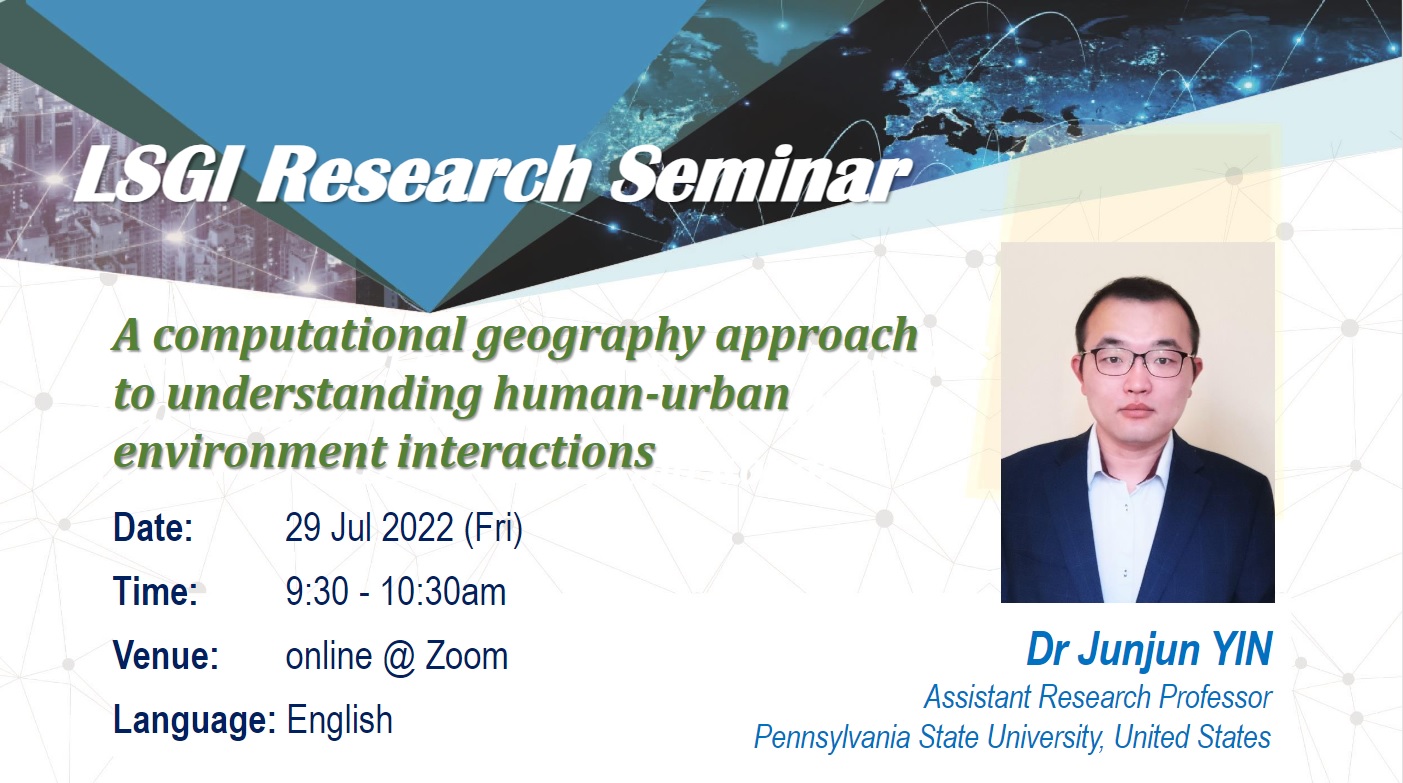 LSGI Research Seminar

A computational geography approach to understanding human-urban environment interactions

Date: 29 Jul 2022 (Fri)

Time: 9:30 - 10:30am

Venue: online @ Zoom

Language: English

Dr Junjun YIN
Assistant Research Professor
Pennsylvania State University, United States